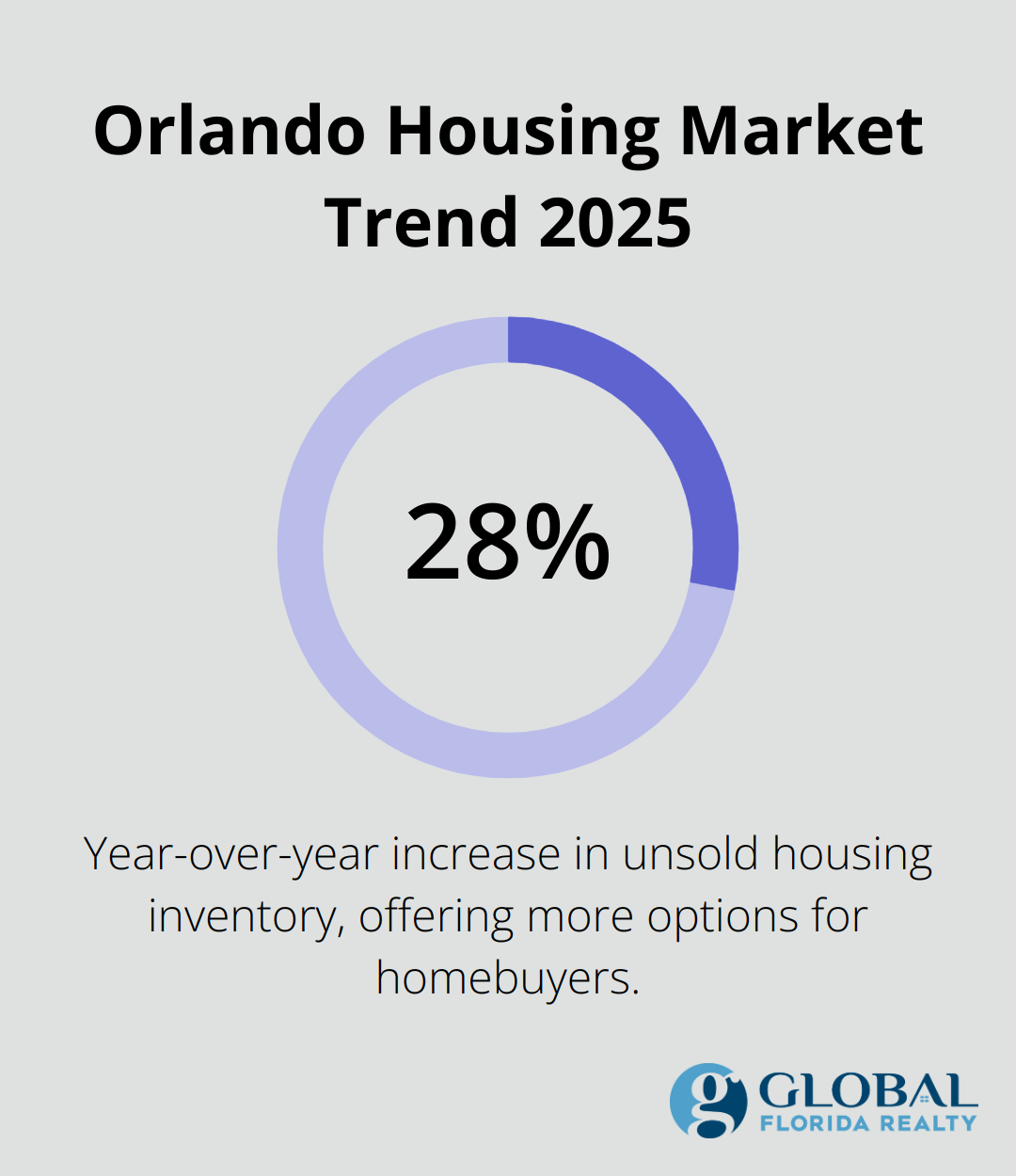 Orlando Housing Market Trend 2025

28%

Year-over-year increase in unsold housing inventory, offering more options for homebuyers.

g GLOBAL
FLORIDA REALTY